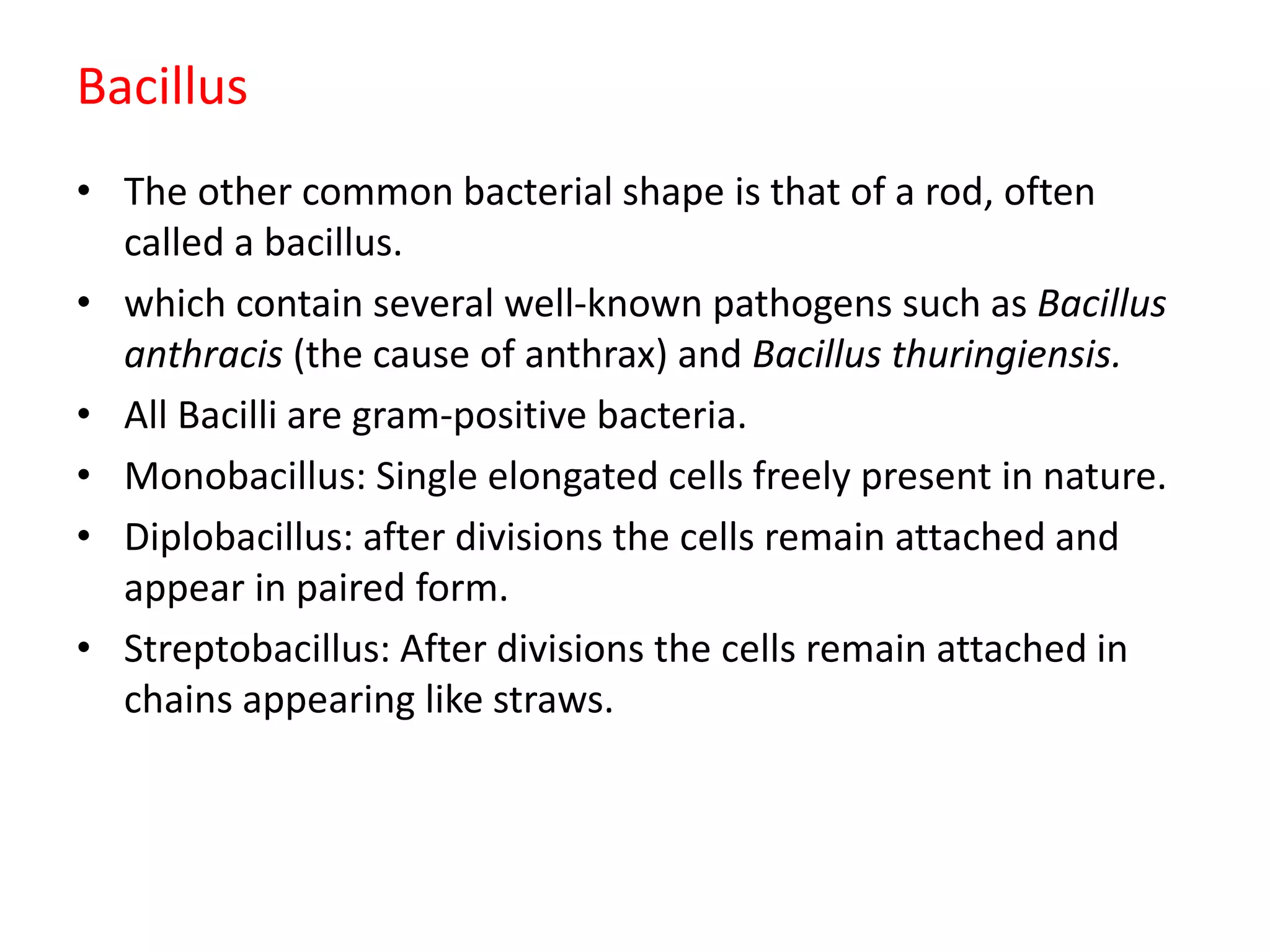 Bacillus

• The other common bacterial shape is that of a rod, often called a bacillus.
• which contain several well-known pathogens such as Bacillus anthracis (the cause of anthrax) and Bacillus thuringiensis.
• All Bacilli are gram-positive bacteria.
• Monobacillus: Single elongated cells freely present in nature.
• Diplobacillus: after divisions the cells remain attached and appear in paired form.
• Streptobacillus: After divisions the cells remain attached in chains appearing like straws.